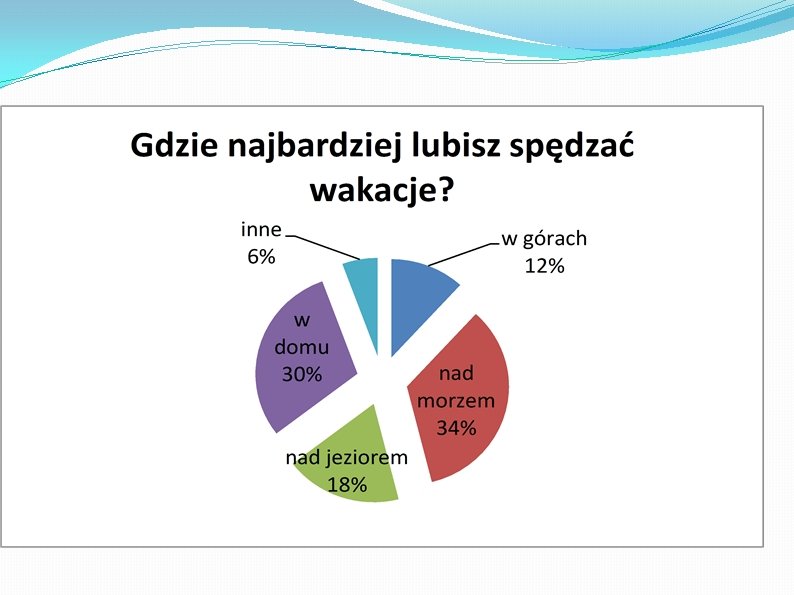 Gdzie najbardziej lubisz spędzać wakacje?

inne
6%

w górach
12%

w
domu
30%

nad
morzem
34%

nad jeziorem
18%